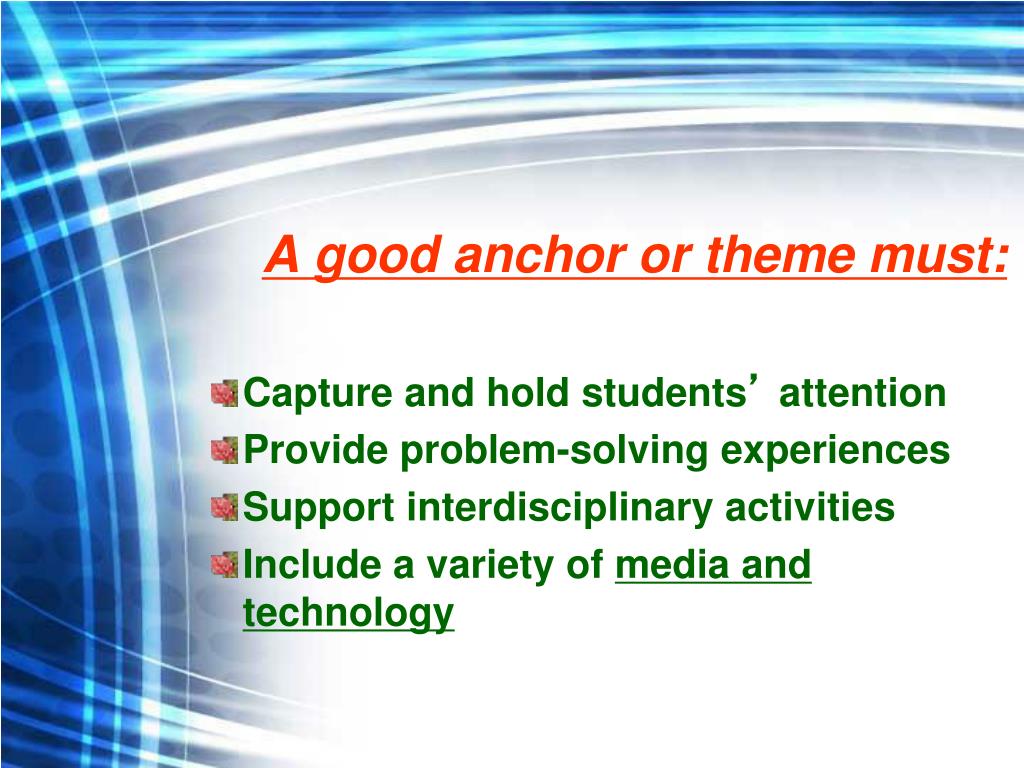 A good anchor or theme must:

Capture and hold students’ attention
Provide problem-solving experiences
Support interdisciplinary activities
Include a variety of media and technology